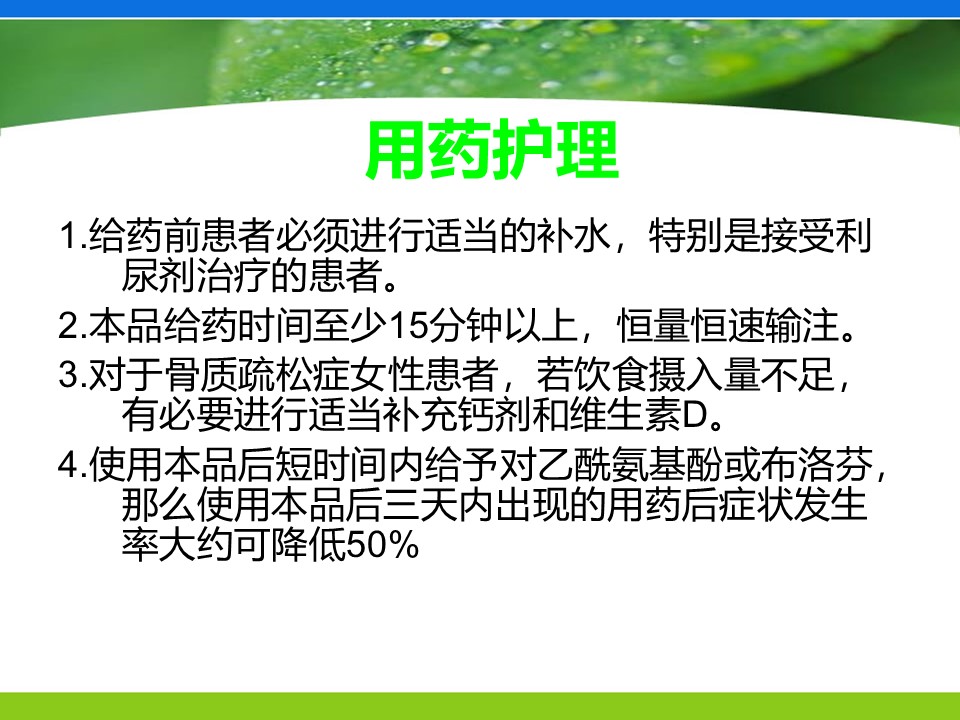 用药护理

1.给药前患者必须进行适当的补水，特别是接受利尿剂治疗的患者。

2.本品给药时间至少15分钟以上，恒量恒速输注。

3.对于骨质疏松症女性患者，若饮食摄入量不足，有必要进行适当补充钙剂和维生素D。

4.使用本品后短时间内给予对乙酰氨基酚或布洛芬，那么使用本品后三天内出现的用药后症状发生率大约可降低50%